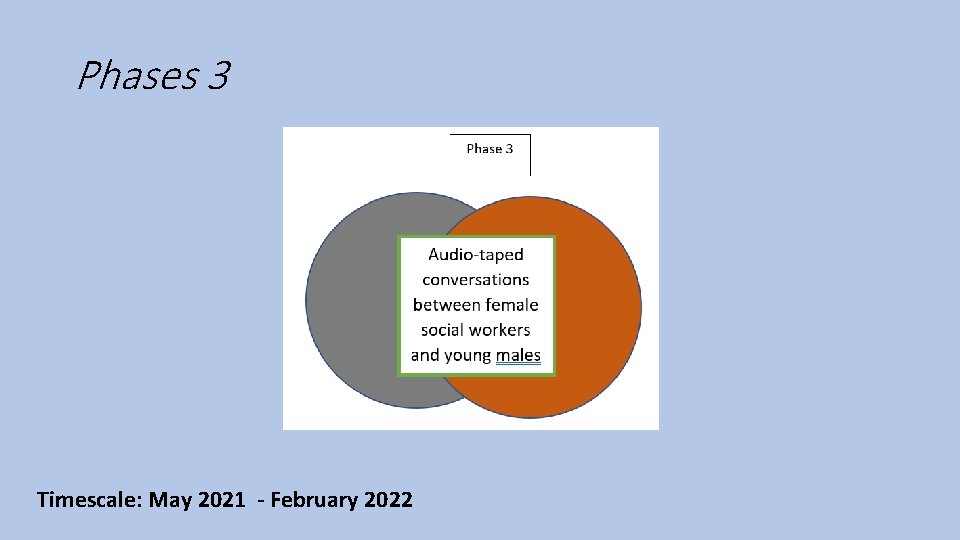 Phases 3

Phase 3

Audio-taped conversations between female social workers and young males

Timescale: May 2021 - February 2022